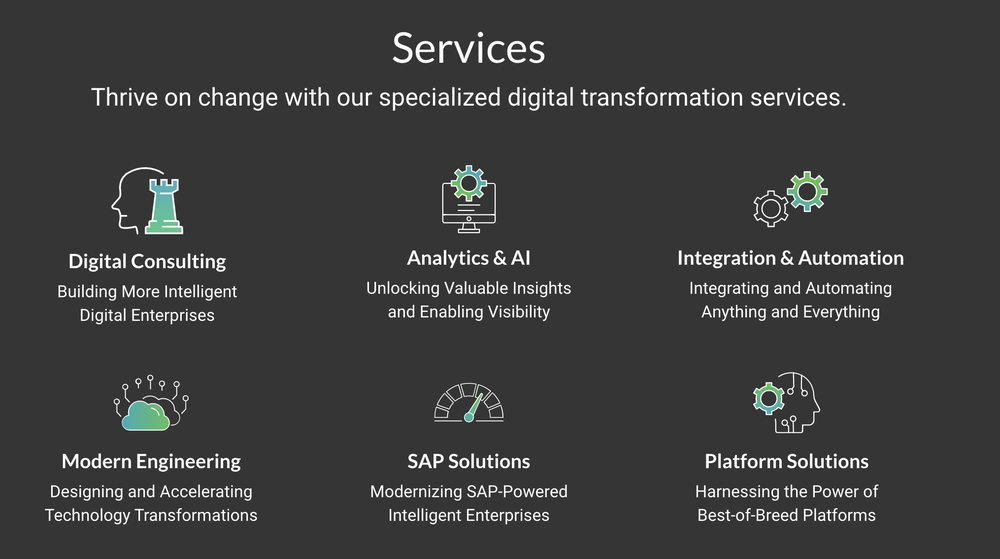 Services

Thrive on change with our specialized digital transformation services.

Digital Consulting

Building More Intelligent Digital Enterprises

Analytics & AI

Unlocking Valuable Insights and Enabling Visibility

Integration & Automation

Integrating and Automating Anything and Everything

Modern Engineering

Designing and Accelerating Technology Transformations

SAP Solutions

Modernizing SAP-Powered Intelligent Enterprises

Platform Solutions

Harnessing the Power of Best-of-Breed Platforms